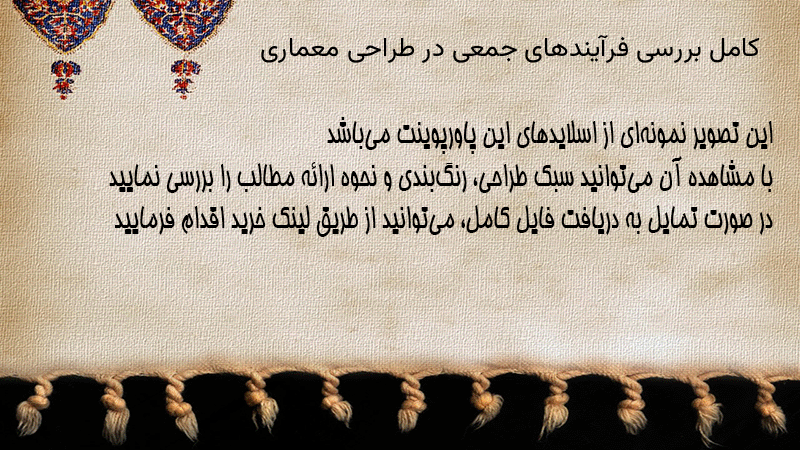 کامل بررسی فرآیندهای جمعی در طراحی معماری

این تصویر نمونه‌ای از اسلایدهای این پاورپوینت می‌باشد
با مشاهده آن می‌توانید سبک طراحی، رنگ‌بندی و نحوه ارائه مطالب را بررسی نمایید
در صورت تمایل به دریافت فایل کامل، می‌توانید از طریق لینک خرید اقدام فرمایید